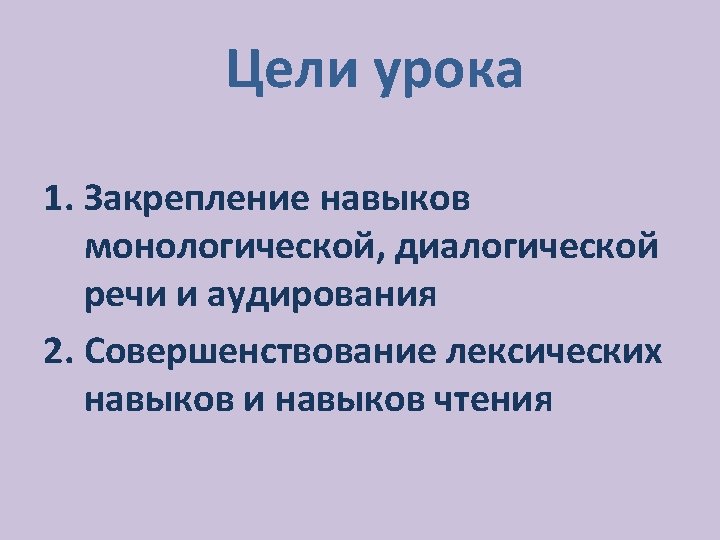 Цели урока

1. Закрепление навыков монологической, диалогической речи и аудирования
2. Совершенствование лексических навыков и навыков чтения